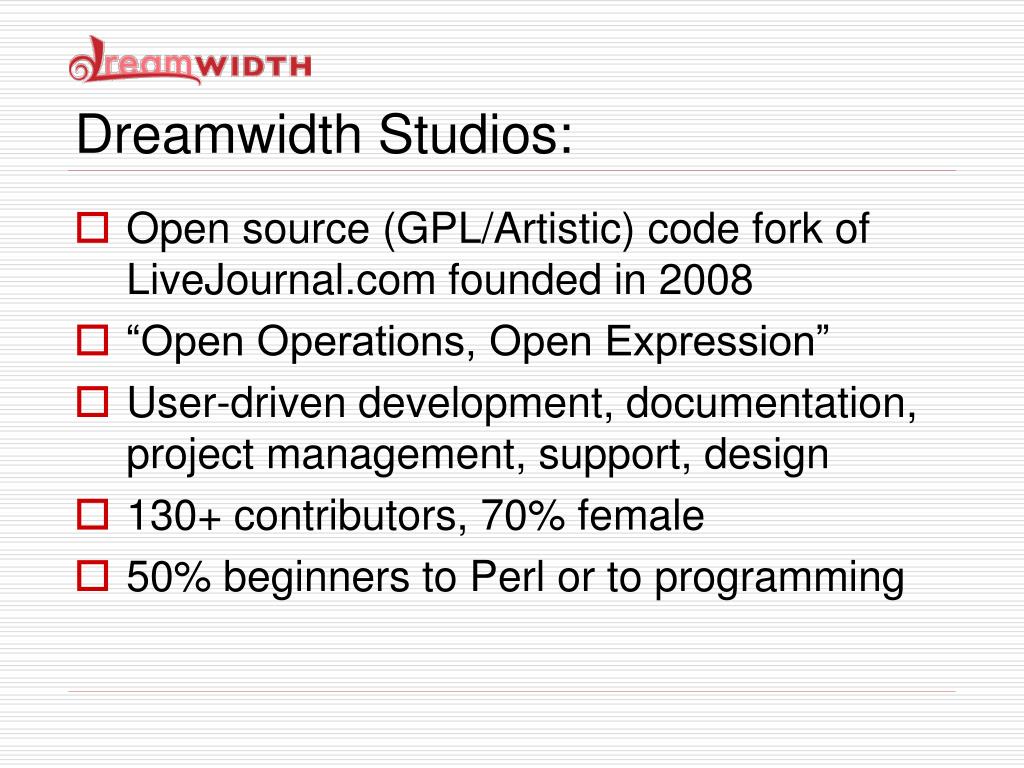 DreamWIDTH

Dreamwidth Studios:

Open source (GPL/Artistic) code fork of LiveJournal.com founded in 2008

“Open Operations, Open Expression”

User-driven development, documentation, project management, support, design

130+ contributors, 70% female

50% beginners to Perl or to programming